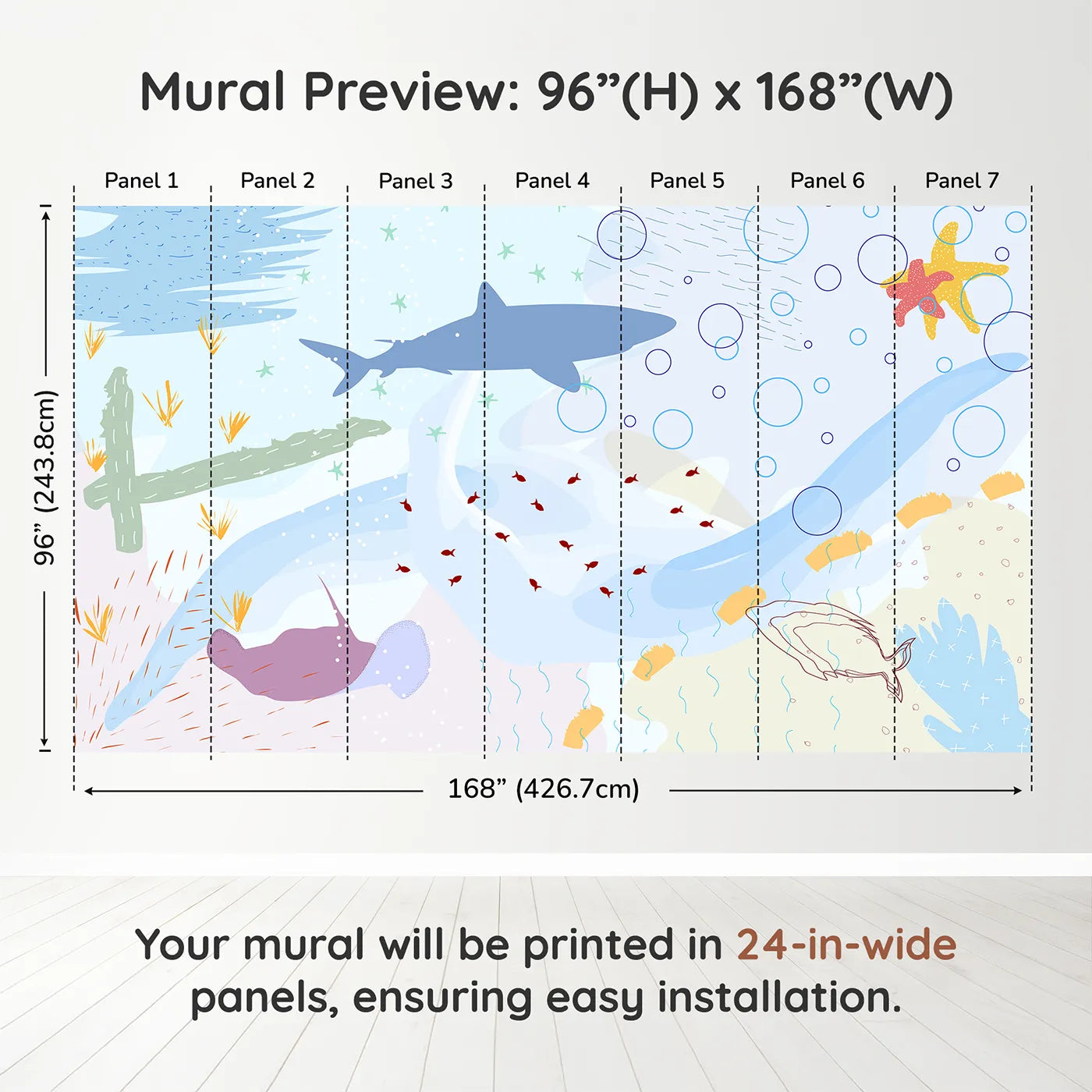 Mural Preview: 96”(H) x 168”(W)

Panel 1
Panel 2
Panel 3
Panel 4
Panel 5
Panel 6
Panel 7

96” (243.8cm)

168” (426.7cm)

Your mural will be printed in 24-in-wide panels, ensuring easy installation.